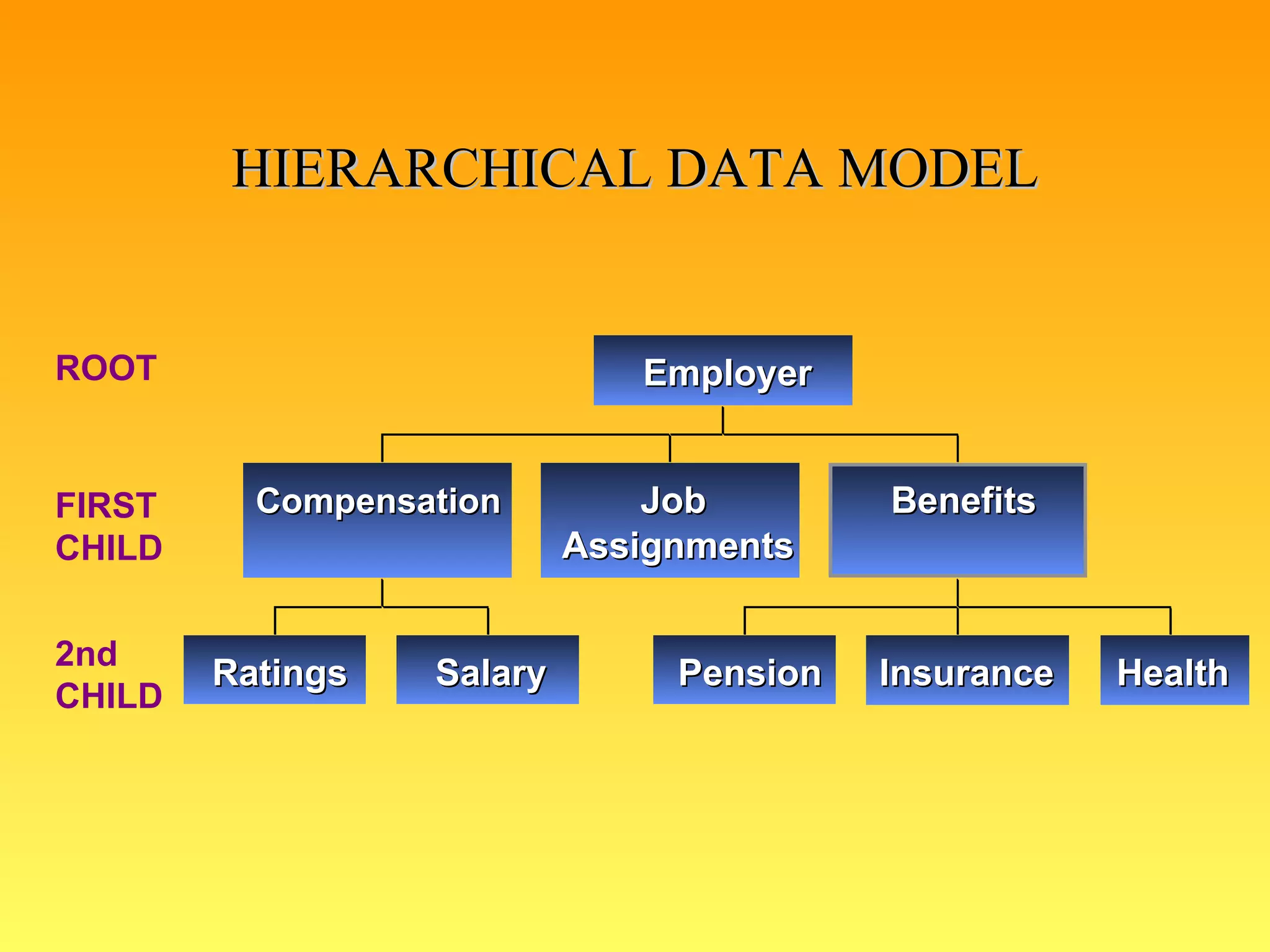 HIERARCHICAL DATA MODEL

ROOT

Employer

FIRST CHILD

Compensation

Job Assignments

Benefits

2nd CHILD

Ratings

Salary

Pension

Insurance

Health